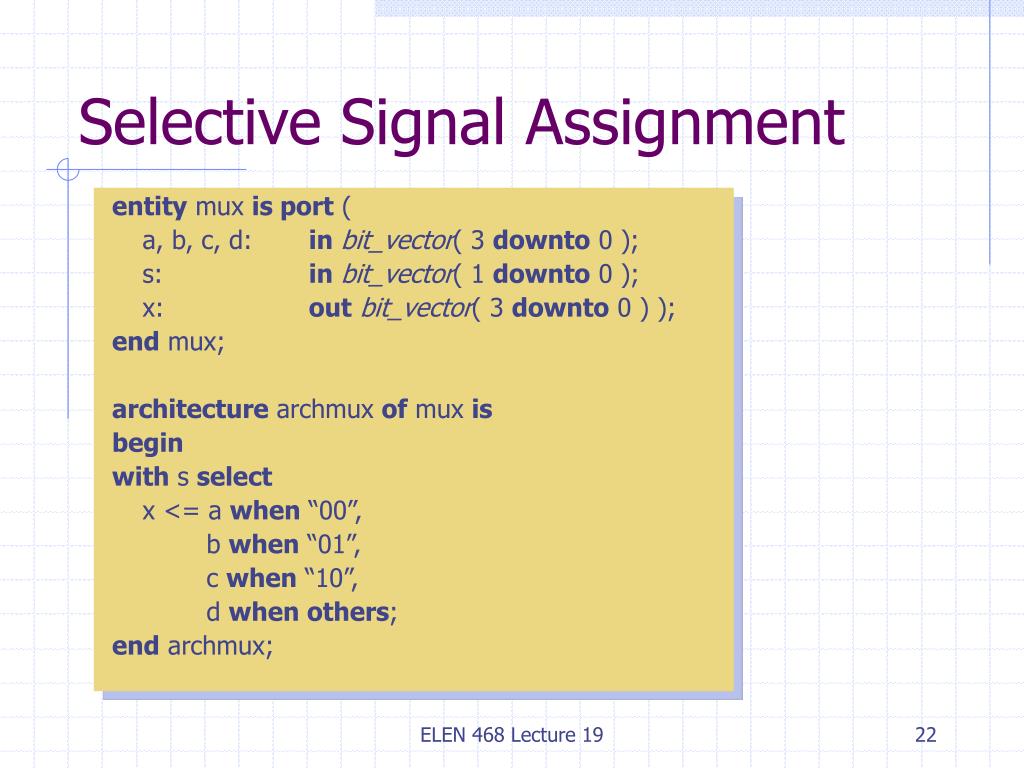 Selective Signal Assignment

entity mux is port (
a, b, c, d: in bit_vector( 3 downto 0 );
s: in bit_vector( 1 downto 0 );
x: out bit_vector( 3 downto 0 ) );
end mux;

architecture archmux of mux is
begin
with s select
x <= a when “00”,
b when “01”,
c when “10”,
d when others;
end archmux;

ELEN 468 Lecture 19

22